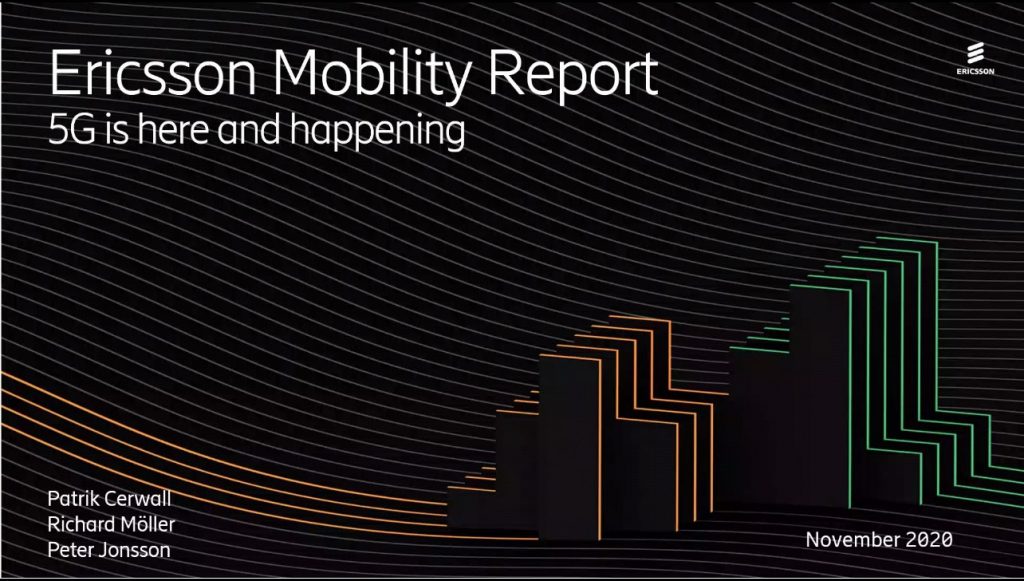 Ericsson Mobility Report
5G is here and happening

ERICSSON

Patrik Cerwall
Richard Möller
Peter Jonsson

November 2020